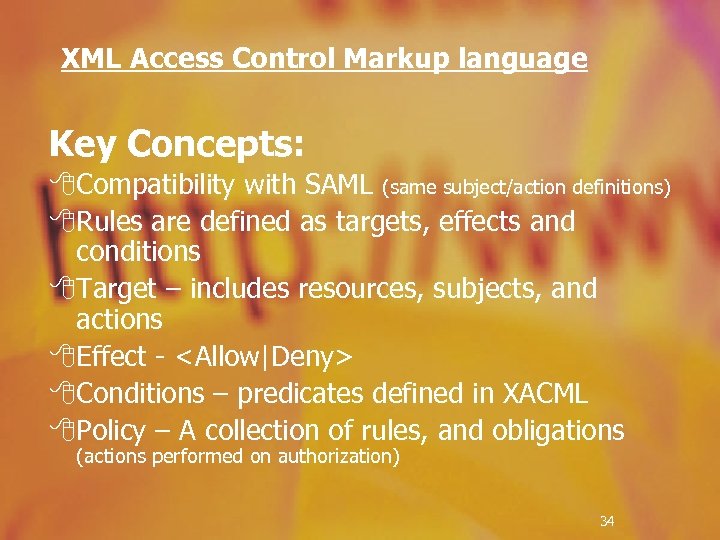 XML Access Control Markup language

Key Concepts:

Compatibility with SAML (same subject/action definitions)

Rules are defined as targets, effects and conditions

Target – includes resources, subjects, and actions

Effect - <Allow|Deny>

Conditions – predicates defined in XACML

Policy – A collection of rules, and obligations (actions performed on authorization)

34